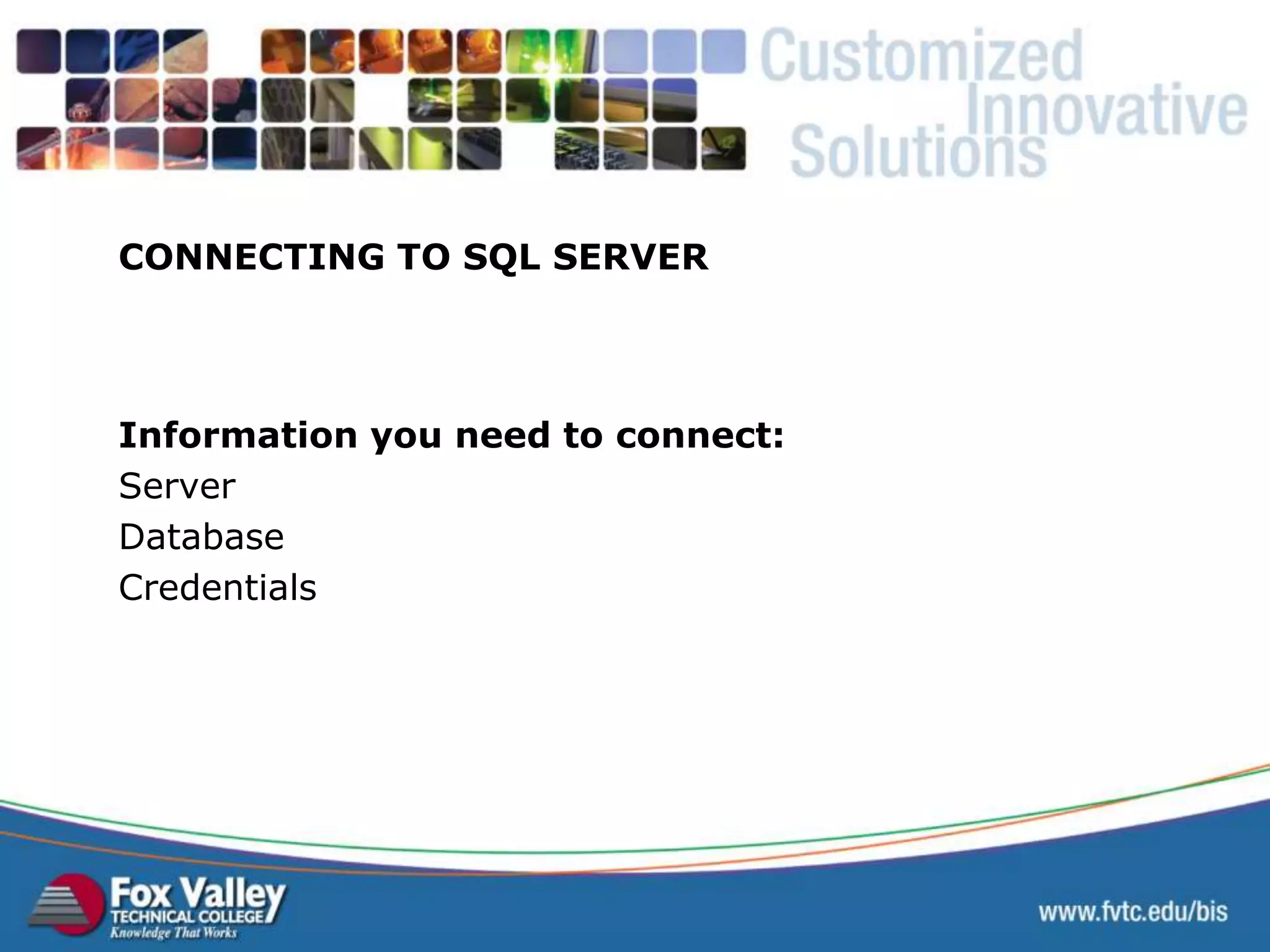 Customized Innovative Solutions

CONNECTING TO SQL SERVER

Information you need to connect:
Server
Database
Credentials

Fox Valley TECHNICAL COLLEGE Knowledge That Works

www.fvtc.edu/bis